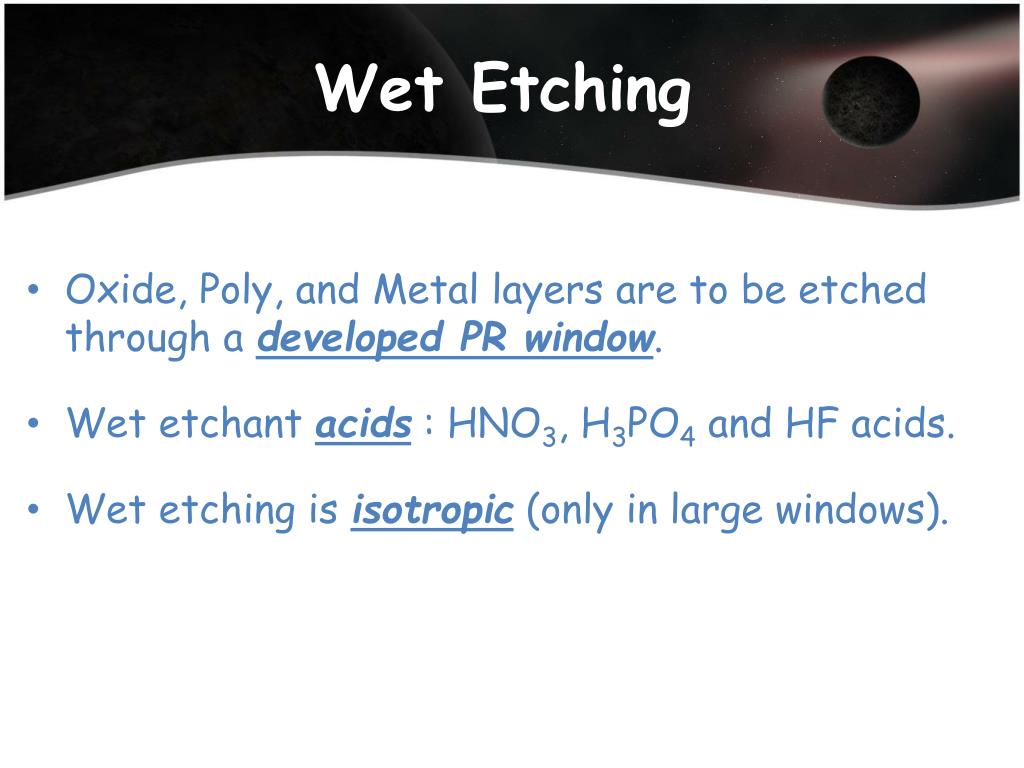 Wet Etching

• Oxide, Poly, and Metal layers are to be etched through a developed PR window.

• Wet etchant acids : $HNO_3$, $H_3PO_4$ and HF acids.

• Wet etching is isotropic (only in large windows).